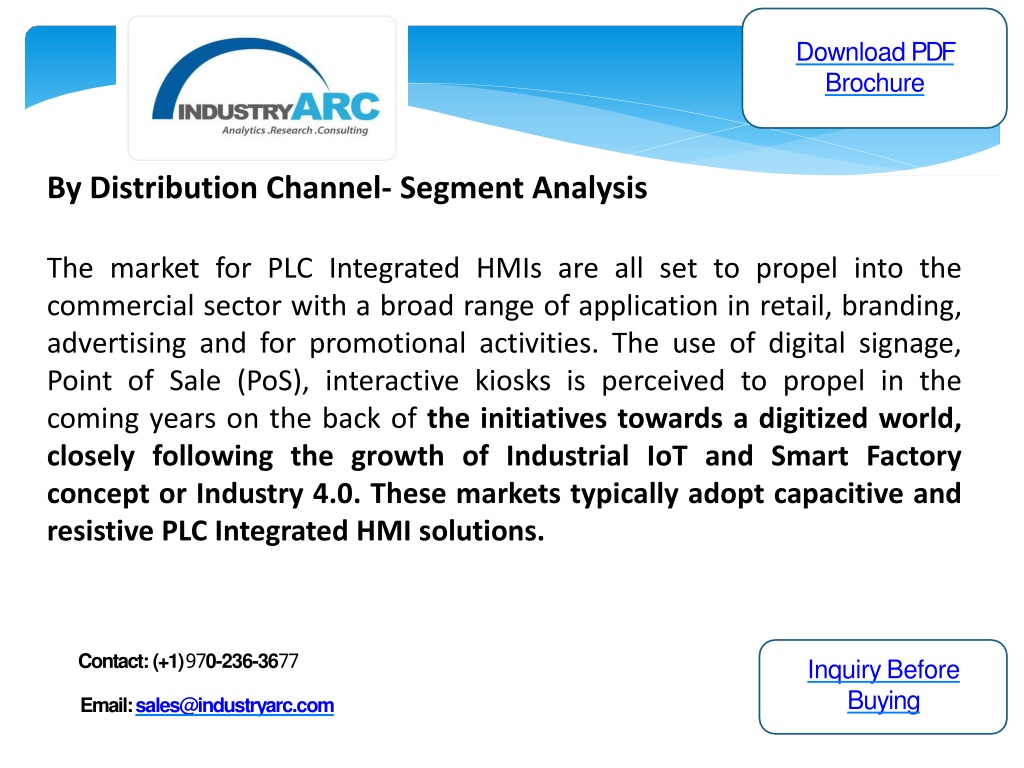 INDUSTRYARC
Analytics .Research .Consulting

Download PDF Brochure

By Distribution Channel- Segment Analysis

The market for PLC Integrated HMIs are all set to propel into the commercial sector with a broad range of application in retail, branding, advertising and for promotional activities. The use of digital signage, Point of Sale (PoS), interactive kiosks is perceived to propel in the coming years on the back of the initiatives towards a digitized world, closely following the growth of Industrial IoT and Smart Factory concept or Industry 4.0. These markets typically adopt capacitive and resistive PLC Integrated HMI solutions.

Contact: (+1)970-236-3677

Email: sales@industryarc.com

Inquiry Before Buying